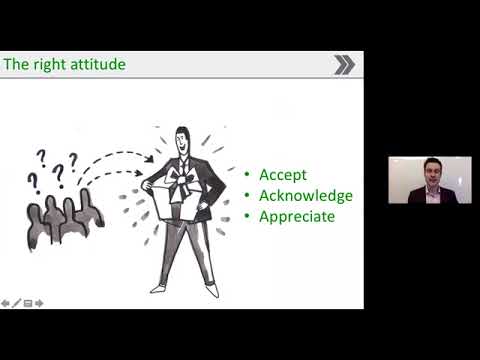 The right attitude

?
?
?
?

• Accept
• Acknowledge
• Appreciate